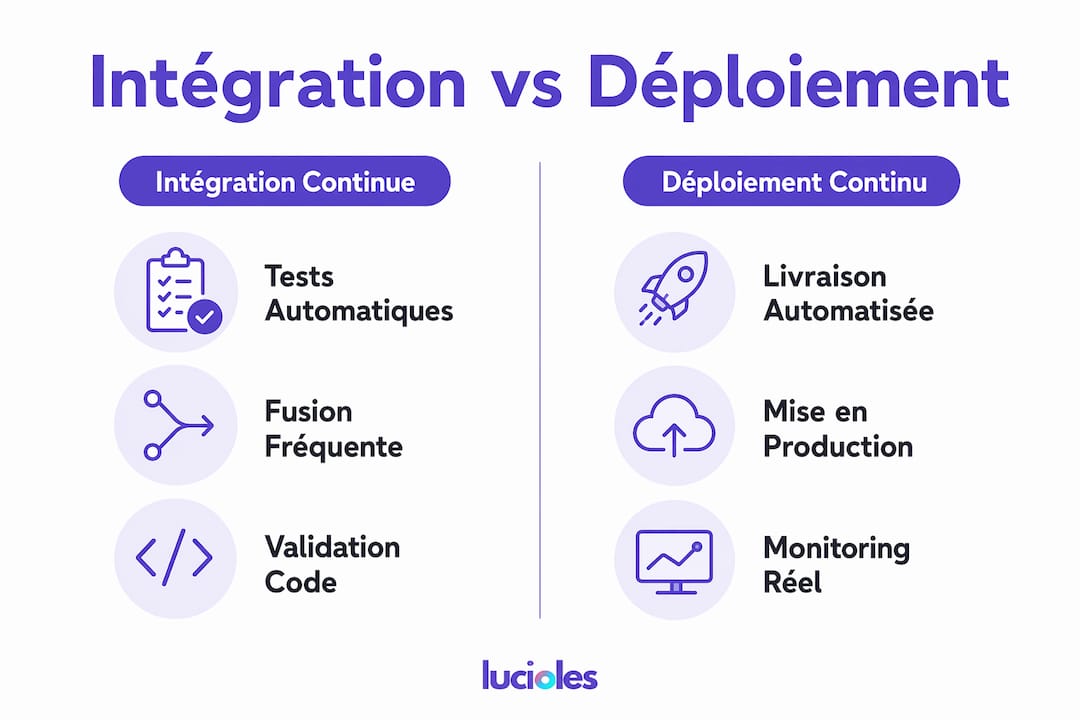 Intégration vs Déploiement

Intégration Continue

Tests Automatiques

Fusion Fréquente

Validation Code

Déploiement Continu

Livraison Automatisée

Mise en Production

Monitoring Réel

lucioles